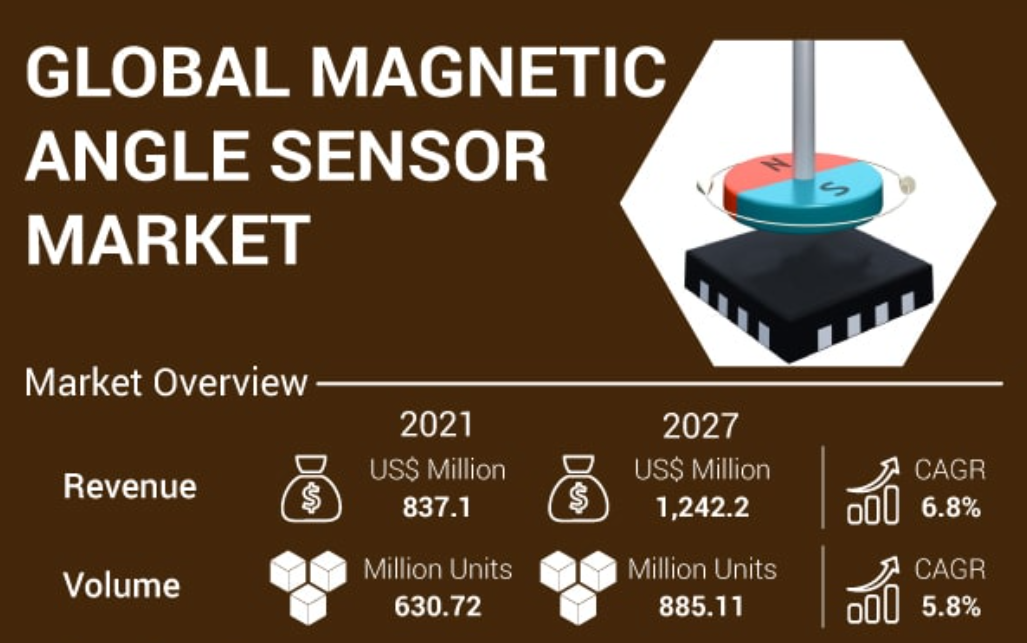 GLOBAL MAGNETIC ANGLE SENSOR MARKET

N S

Market Overview

| | 2021 | 2027 | |
|---|---|---|---|
| Revenue | US$ Million 837.1 | US$ Million 1,242.2 | CAGR 6.8% |
| Volume | Million Units 630.72 | Million Units 885.11 | CAGR 5.8% |